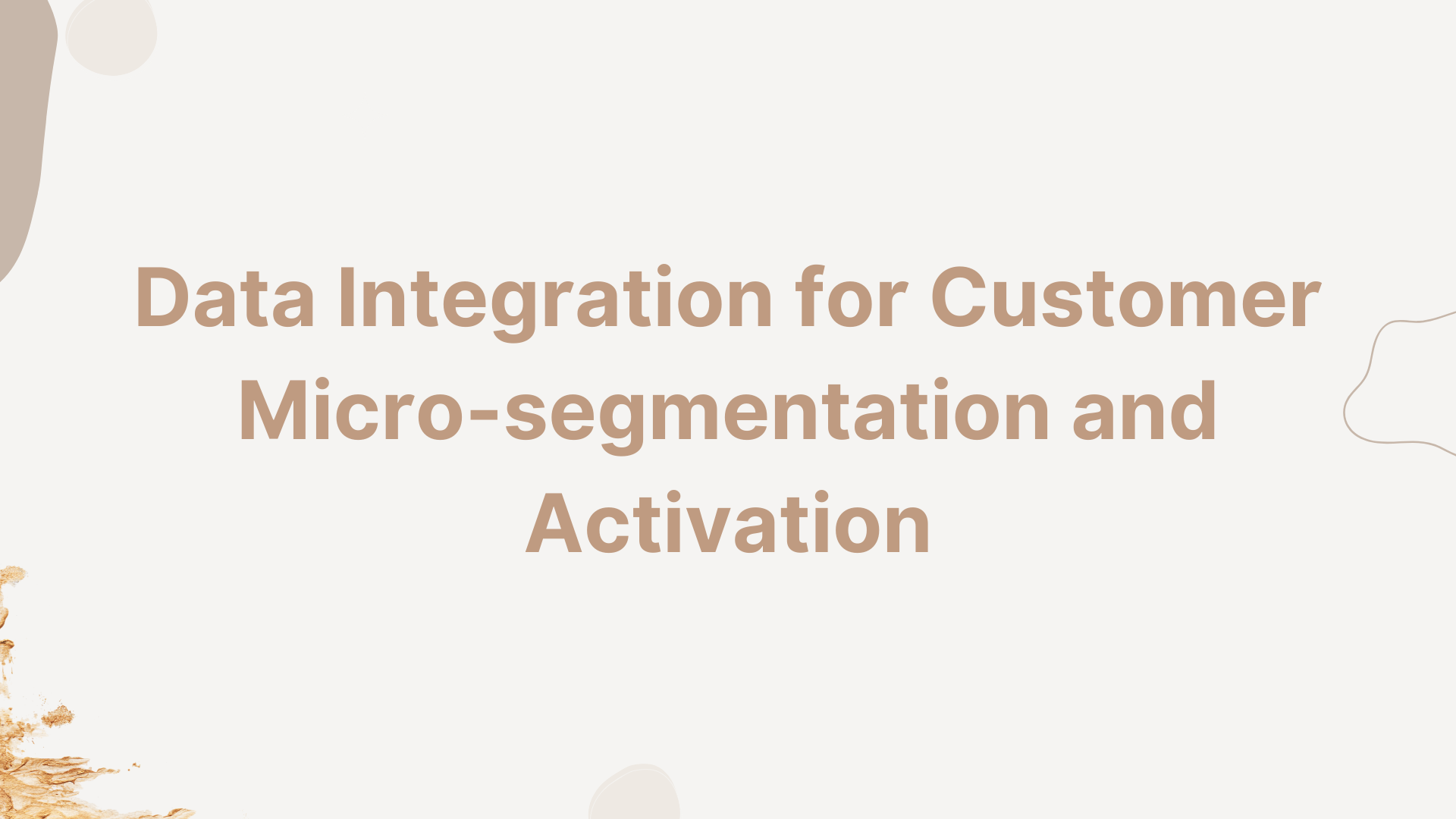 Data Integration for Customer Micro-segmentation and Activation